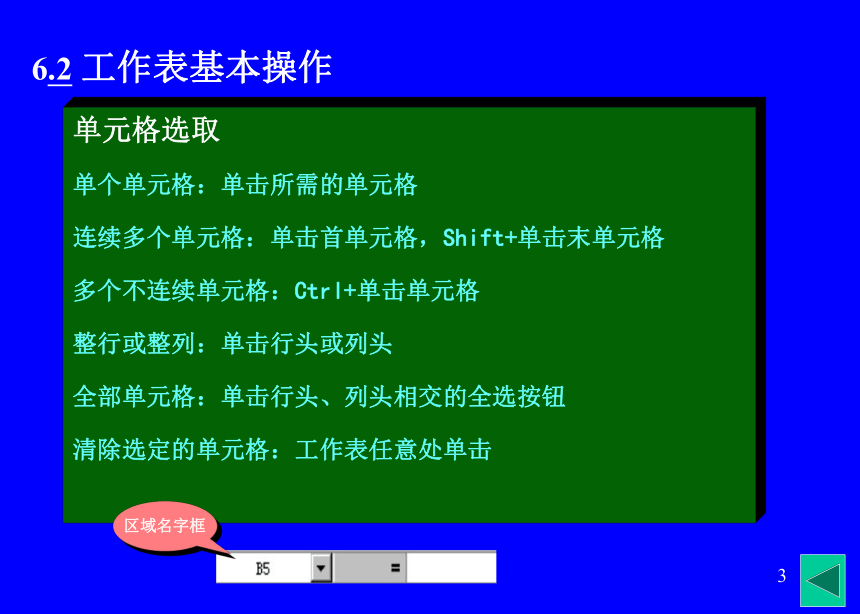 6.2 工作表基本操作

单元格选取

单个单元格：单击所需的单元格

连续多个单元格：单击首单元格，Shift+单击末单元格

多个不连续单元格：Ctrl+单击单元格

整行或整列：单击行头或列头

全部单元格：单击行头、列头相交的全选按钮

清除选定的单元格：工作表任意处单击

区域名字框

B5

=

3